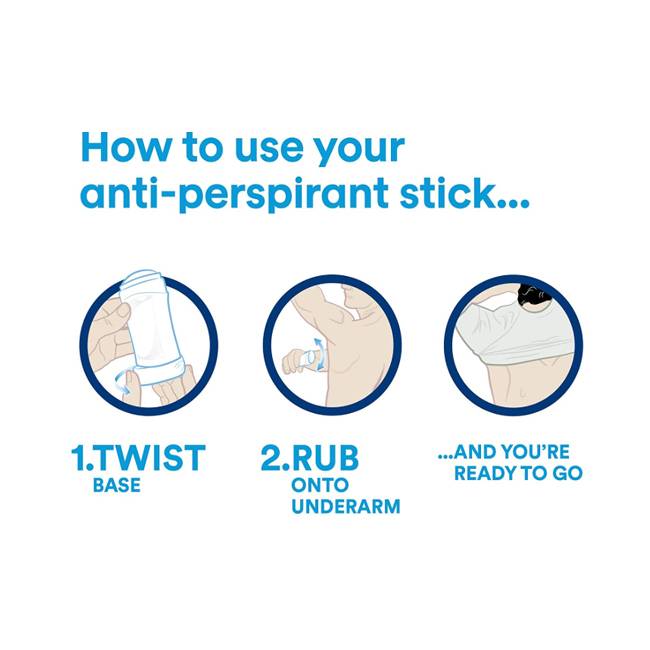 How to use your anti-perspirant stick...

1.TWIST
BASE

2.RUB
ONTO
UNDERARM

...AND YOU'RE
READY TO GO